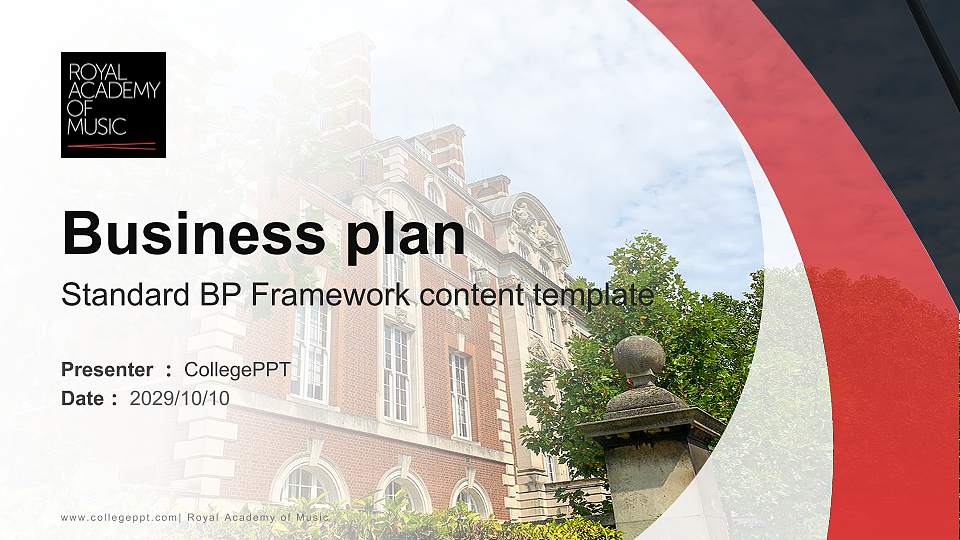 ROYAL ACADEMY OF MUSIC

Business plan

Standard BP Framework content template

Presenter : CollegePPT
Date : 2029/10/10

www.collegeppt.com| Royal Academy of Music